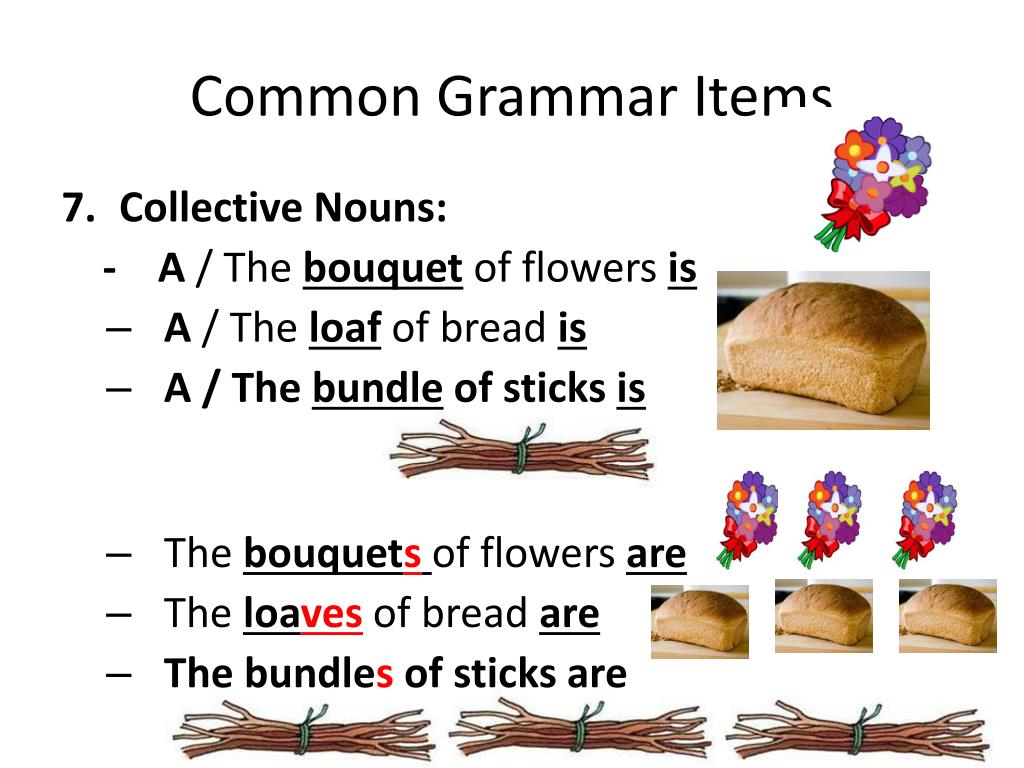 Common Grammar Items

7. Collective Nouns:

- A / The bouquet of flowers is
– A / The loaf of bread is
– A / The bundle of sticks is

– The bouquets of flowers are
– The loaves of bread are
– The bundles of sticks are